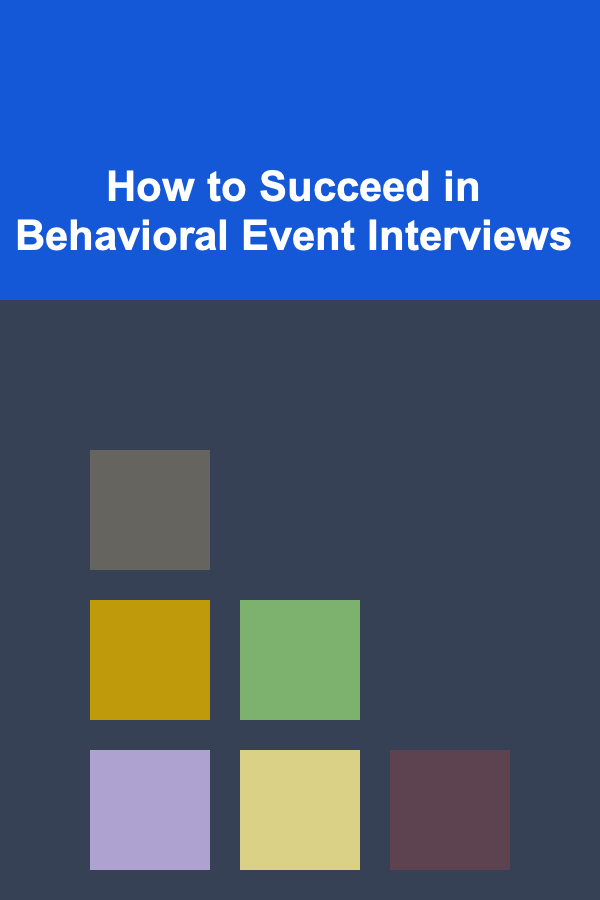 How to Succeed in Behavioral Event Interviews